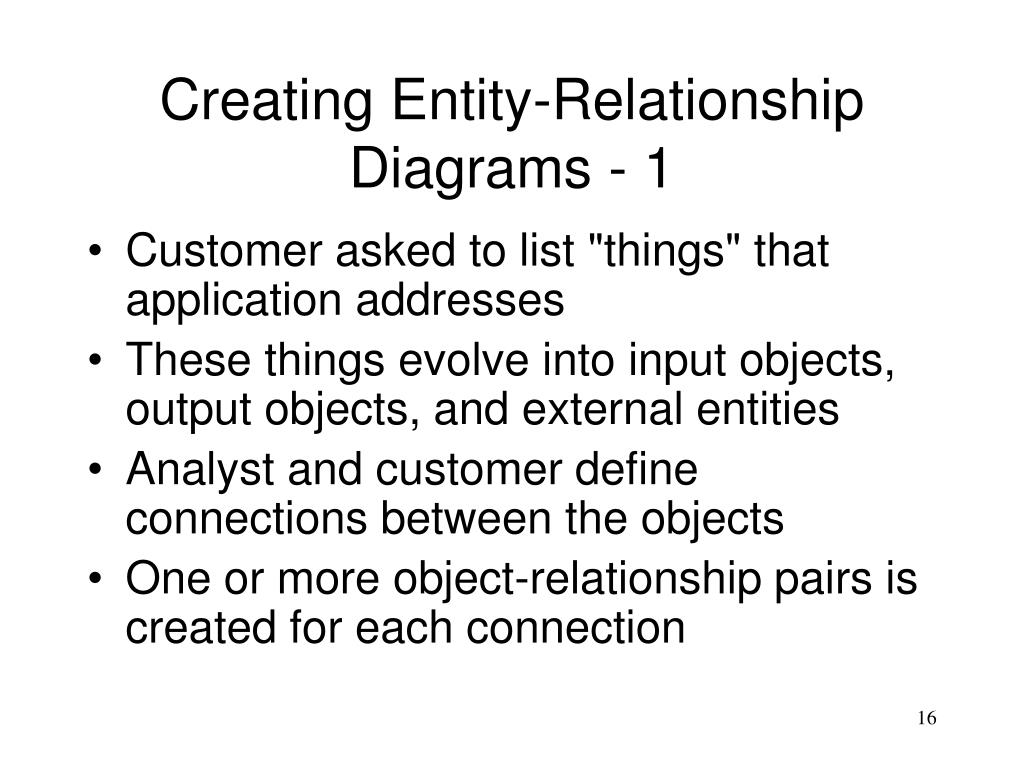 Creating Entity-Relationship Diagrams - 1

• Customer asked to list "things" that application addresses
• These things evolve into input objects, output objects, and external entities
• Analyst and customer define connections between the objects
• One or more object-relationship pairs is created for each connection

16